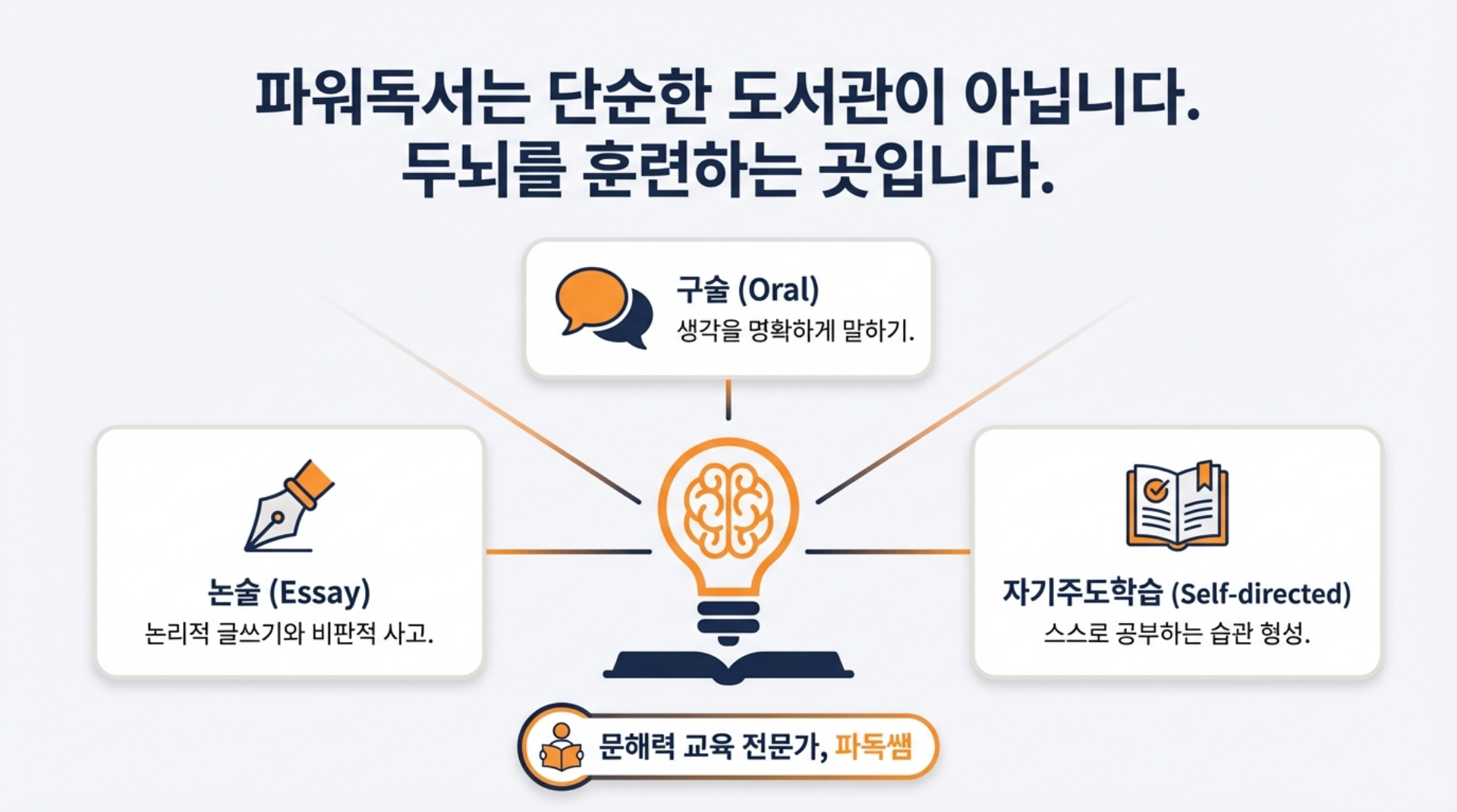 파워독서는 단순한 도서관이 아닙니다.
두뇌를 훈련하는 곳입니다.

구술 (Oral)
생각을 명확하게 말하기.

논술 (Essay)
논리적 글쓰기와 비판적 사고.

자기주도학습 (Self-directed)
스스로 공부하는 습관 형성.

문해력 교육 전문가, 파독쌤